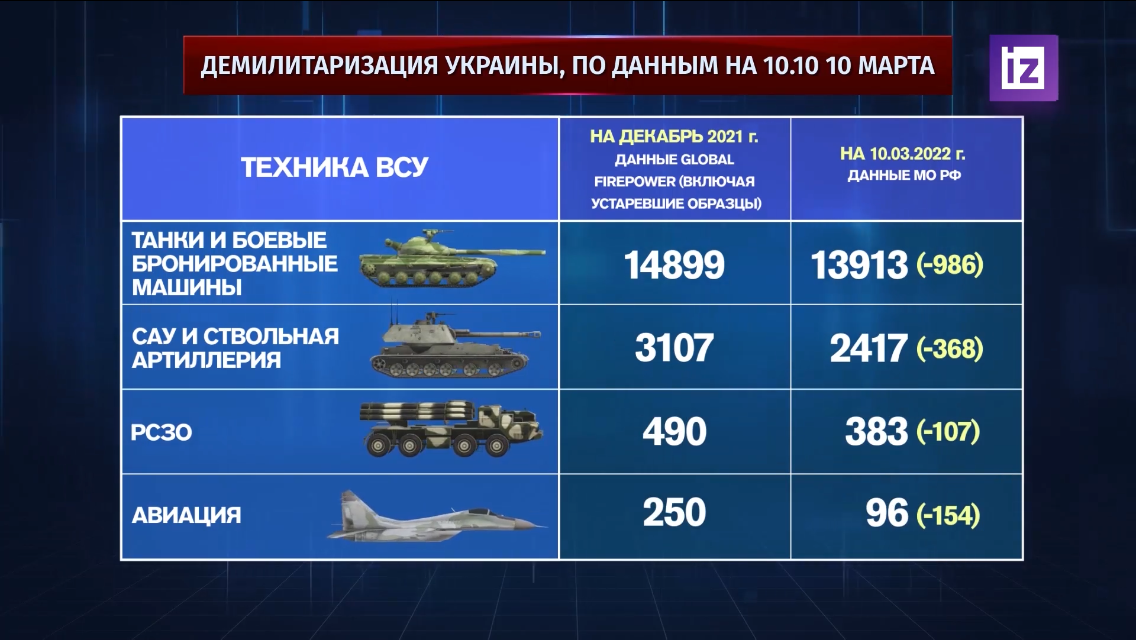 ДЕМИЛИТАРИЗАЦИЯ УКРАИНЫ, ПО ДАННЫМ НА 10.10 10 МАРТА

iz

| ТЕХНИКА ВСУ | НА ДЕКАБРЬ 2021 г. ДАННЫЕ GLOBAL FIREPOWER (ВКЛЮЧАЯ УСТАРЕВШИЕ ОБРАЗЦЫ) | НА 10.03.2022 г. ДАННЫЕ МО РФ |
|---|---|---|
| ТАНКИ И БОЕВЫЕ БРОНИРОВАННЫЕ МАШИНЫ | 14899 | 13913 (-986) |
| САУ И СТВОЛЬНАЯ АРТИЛЛЕРИЯ | 3107 | 2417 (-368) |
| РСЗО | 490 | 383 (-107) |
| АВИАЦИЯ | 250 | 96 (-154) |